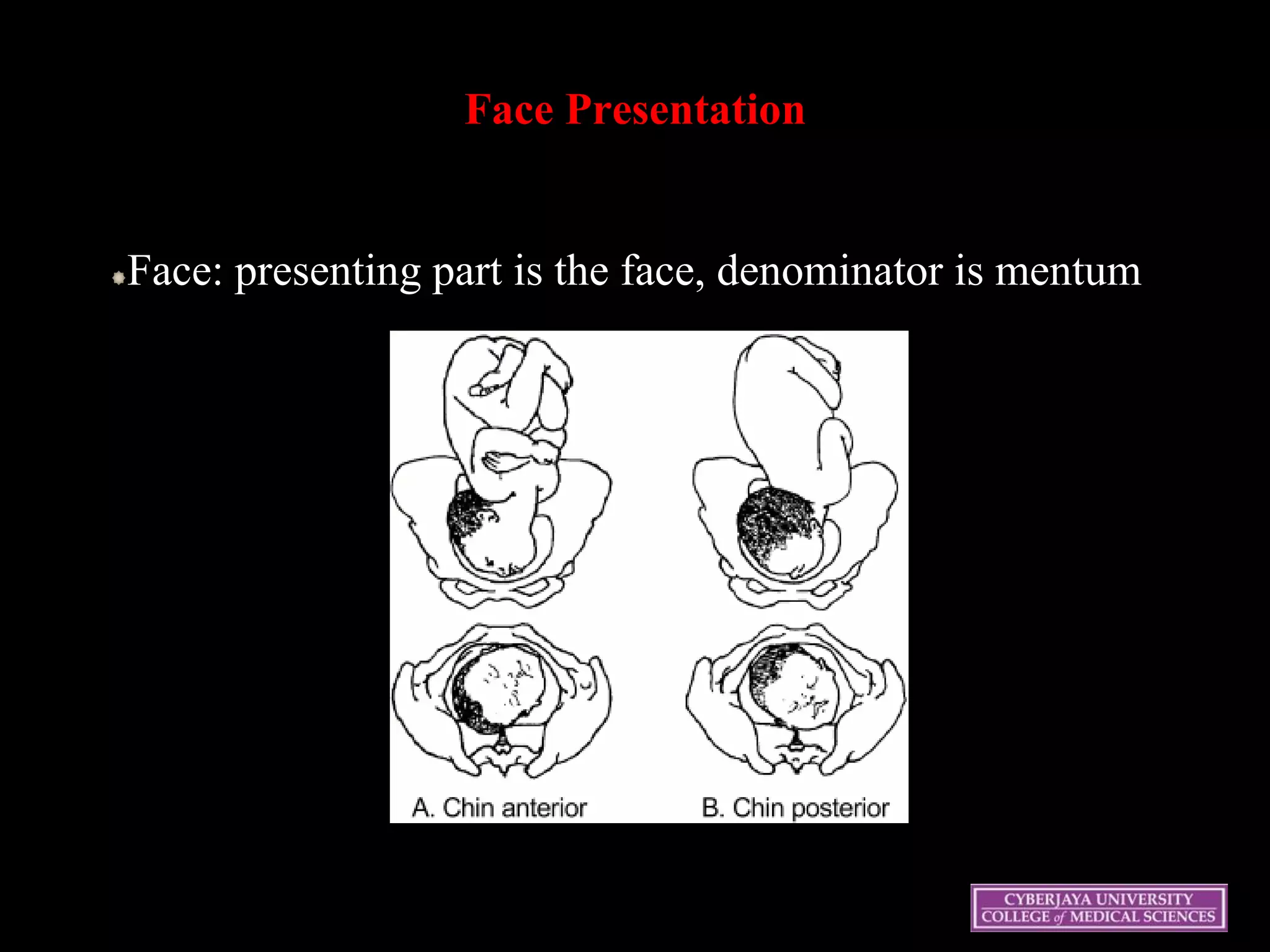 Face Presentation

Face: presenting part is the face, denominator is mentum

A. Chin anterior

B. Chin posterior

CYBERJAYA UNIVERSITY
COLLEGE of MEDICAL SCIENCES